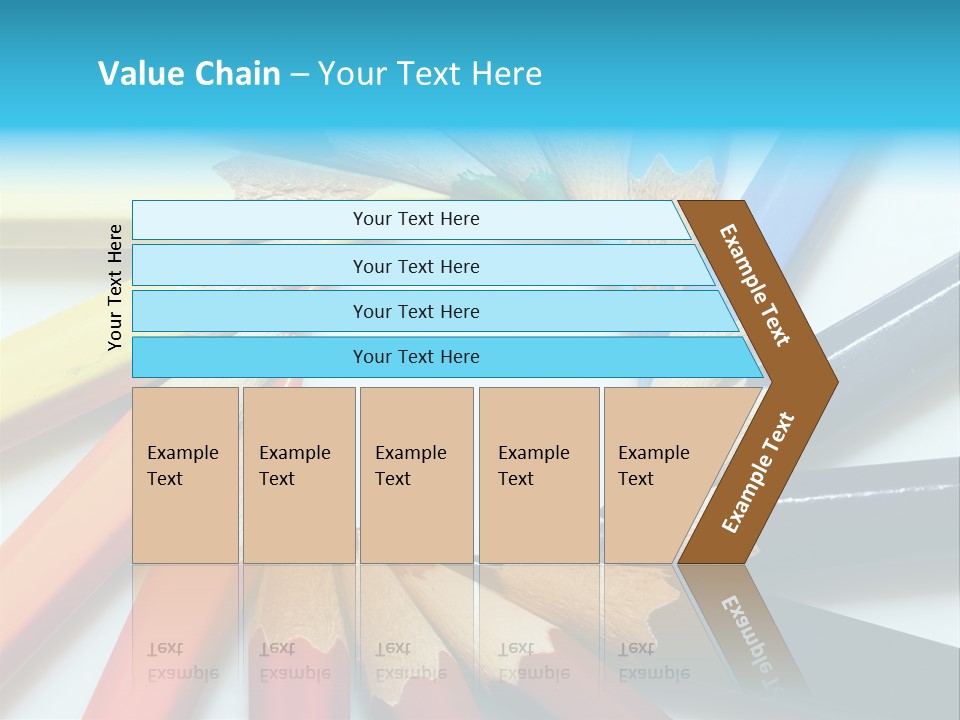 Value Chain – Your Text Here

Your Text Here

Your Text Here

Your Text Here

Your Text Here

Your Text Here

Example Text

Example Text

Example Text

Example Text

Example Text

Example Text

Example Text